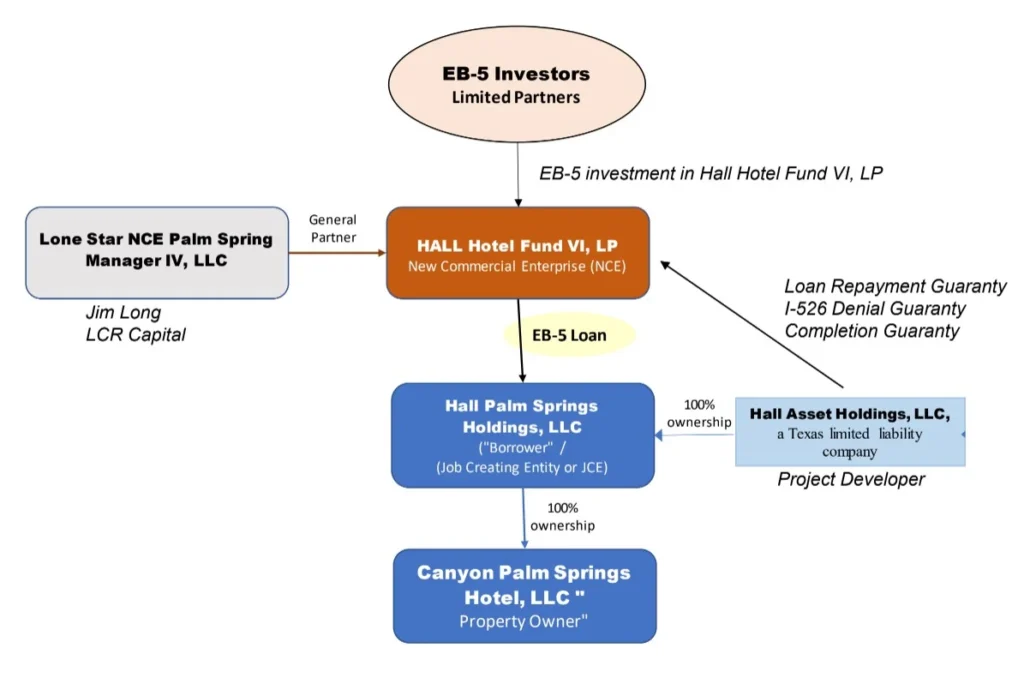 EB-5 Investors
Limited Partners

EB-5 investment in Hall Hotel Fund VI, LP

Lone Star NCE Palm Spring Manager IV, LLC

Jim Long
LCR Capital

General Partner

HALL Hotel Fund VI, LP
New Commercial Enterprise (NCE)

Loan Repayment Guaranty
I-526 Denial Guaranty
Completion Guaranty

EB-5 Loan

Hall Palm Springs Holdings, LLC
("Borrower" /
(Job Creating Entity or JCE)

100% ownership

Hall Asset Holdings, LLC,
a Texas limited liability company

Project Developer

100% ownership

Canyon Palm Springs Hotel, LLC "
Property Owner"